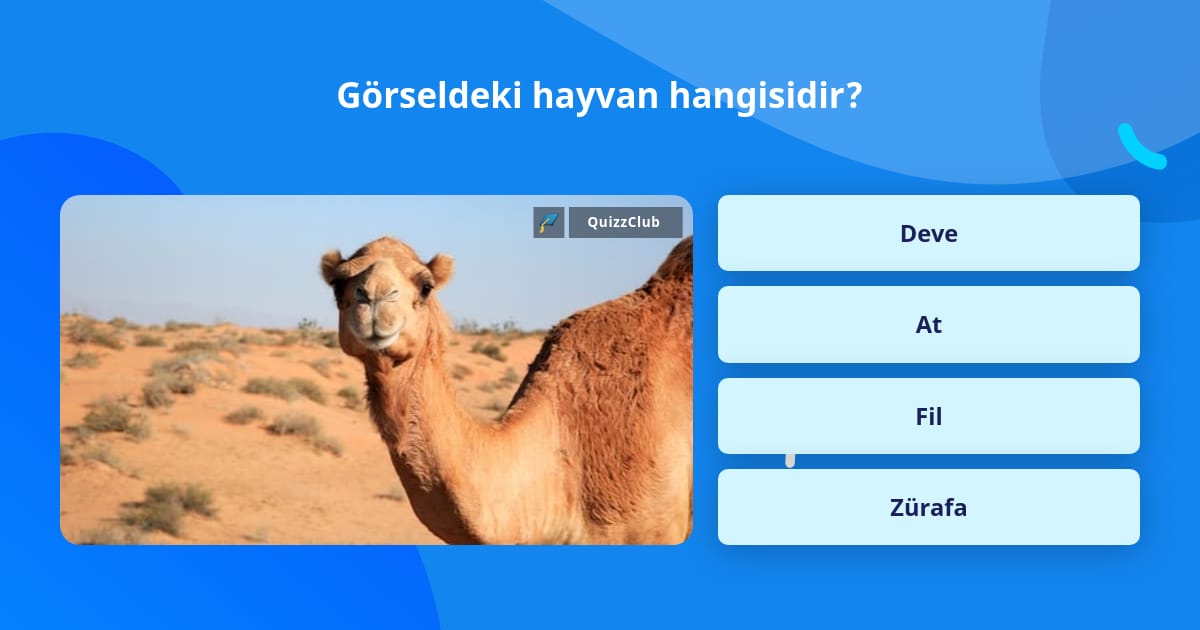 Görseldeki hayvan hangisidir?

QuizzClub

Deve

At

Fil

Zürafa